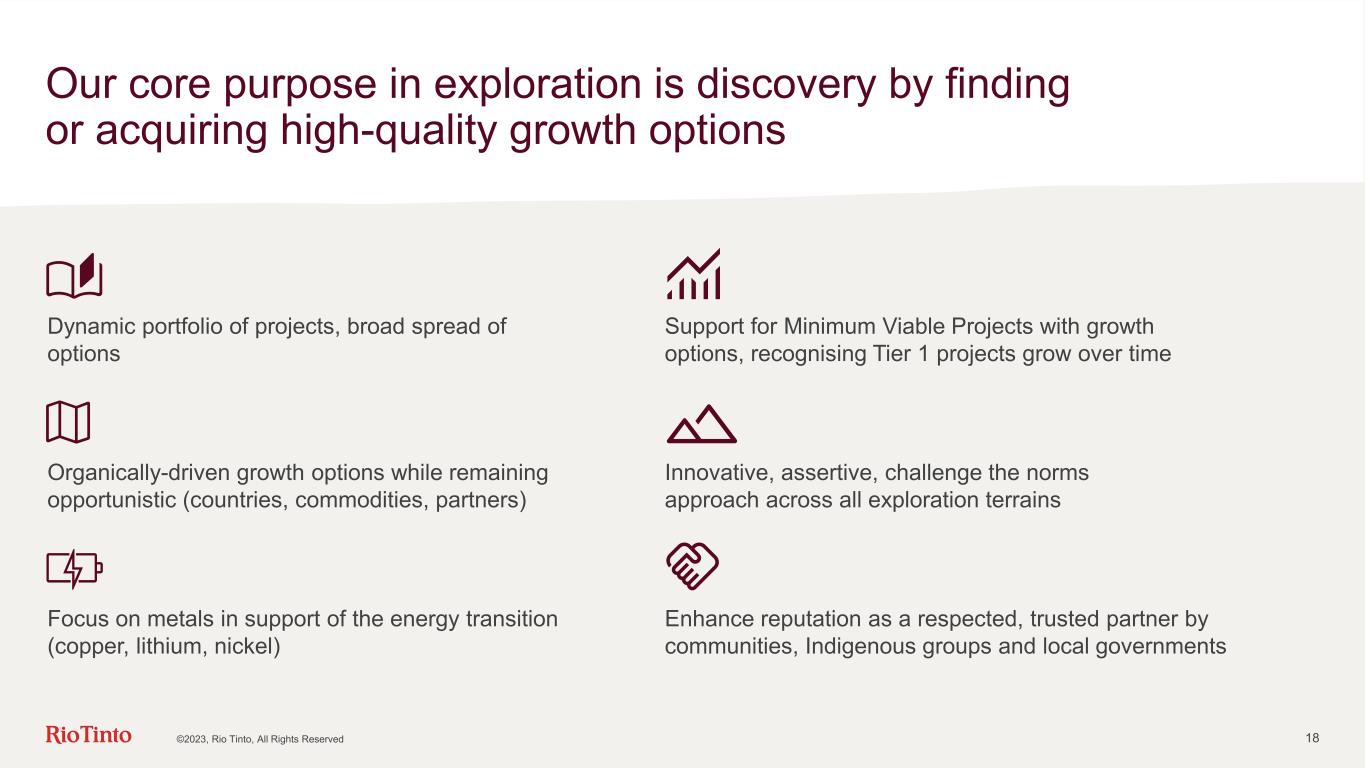 Our core purpose in exploration is discovery by finding or acquiring high-quality growth options

Dynamic portfolio of projects, broad spread of options

Organically-driven growth options while remaining opportunistic (countries, commodities, partners)

Focus on metals in support of the energy transition (copper, lithium, nickel)

Support for Minimum Viable Projects with growth options, recognising Tier 1 projects grow over time

Innovative, assertive, challenge the norms approach across all exploration terrains

Enhance reputation as a respected, trusted partner by communities, Indigenous groups and local governments

RioTinto ©2023, Rio Tinto, All Rights Reserved 18